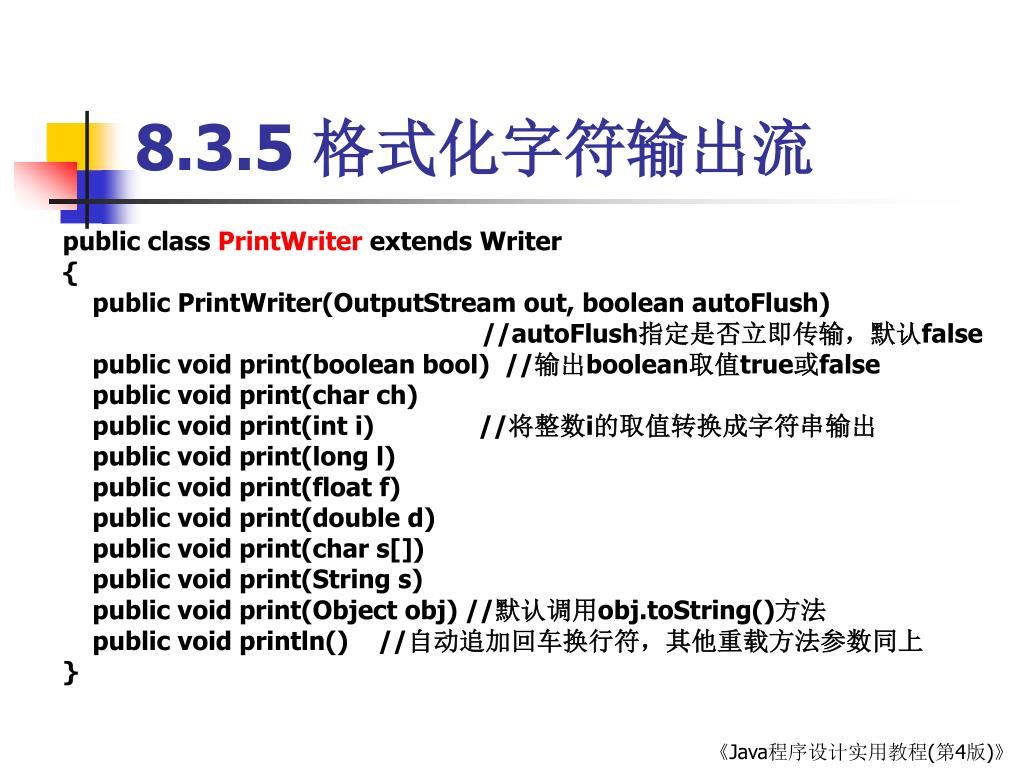 8.3.5 格式化字符输出流

public class PrintWriter extends Writer
{
public PrintWriter(OutputStream out, boolean autoFlush)
//autoFlush指定是否立即传输，默认false
public void print(boolean bool) //输出boolean取值true或false
public void print(char ch)
public void print(int i) //将整数i的取值转换成字符串输出
public void print(long l)
public void print(float f)
public void print(double d)
public void print(char s[])
public void print(String s)
public void print(Object obj) //默认调用obj.toString()方法
public void println() //自动追加回车换行符，其他重载方法参数同上
}

《Java程序设计实用教程(第4版)》